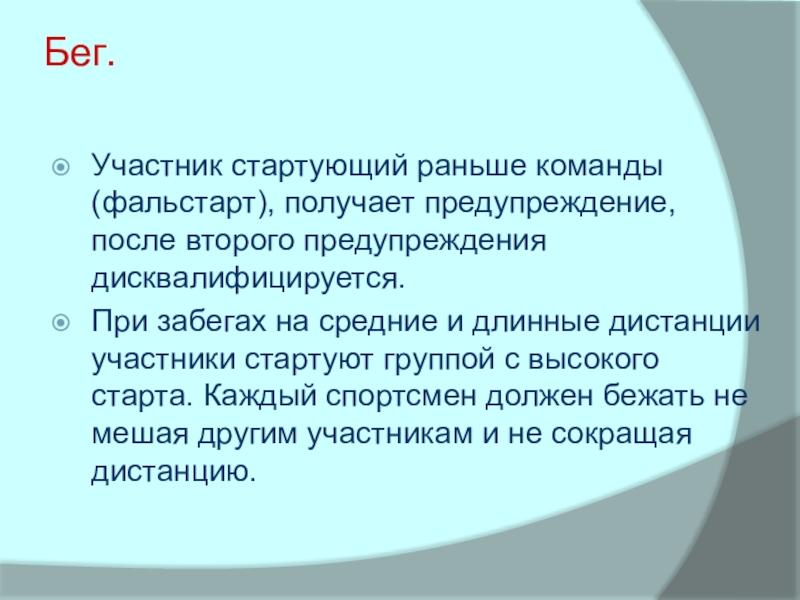 Бег.

Участник стартующий раньше команды (фальстарт), получает предупреждение, после второго предупреждения дисквалифицируется.

При забегах на средние и длинные дистанции участники стартуют группой с высокого старта. Каждый спортсмен должен бежать не мешая другим участникам и не сокращая дистанцию.